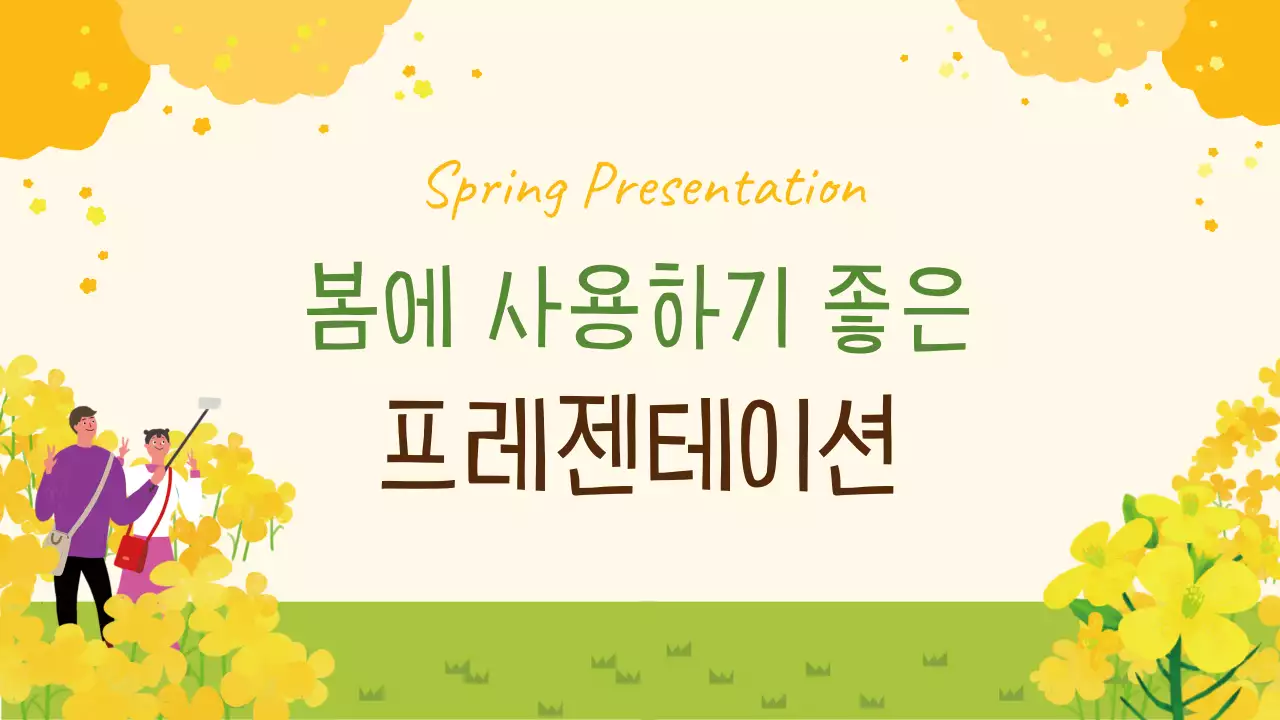 Spring Presentation

봄에 사용하기 좋은

프레젠테이션